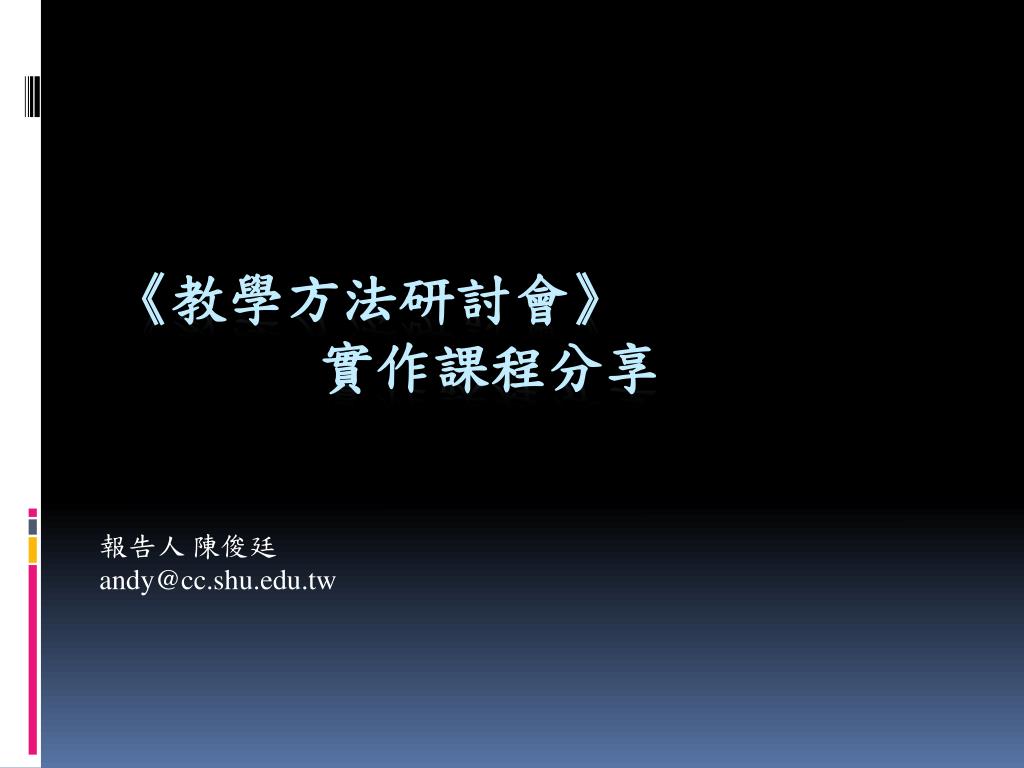 《教學方法研討會》
實作課程分享

報告人 陳俊廷
andy@cc.shu.edu.tw